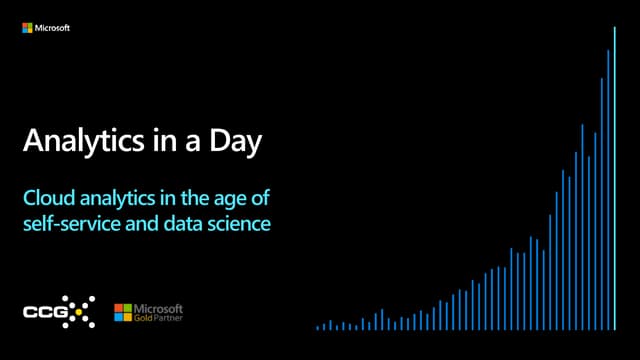 Microsoft

Analytics in a Day

Cloud analytics in the age of self-service and data science

CCG

Microsoft
Gold Partner